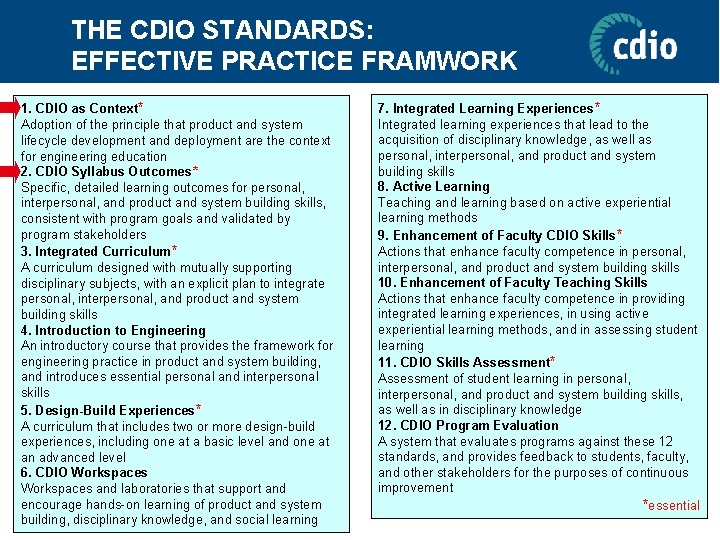 THE CDIO STANDARDS:
EFFECTIVE PRACTICE FRAMWORK

cdio

1. CDIO as Context*
Adoption of the principle that product and system lifecycle development and deployment are the context for engineering education

2. CDIO Syllabus Outcomes*
Specific, detailed learning outcomes for personal, interpersonal, and product and system building skills, consistent with program goals and validated by program stakeholders

3. Integrated Curriculum*
A curriculum designed with mutually supporting disciplinary subjects, with an explicit plan to integrate personal, interpersonal, and product and system building skills

4. Introduction to Engineering
An introductory course that provides the framework for engineering practice in product and system building, and introduces essential personal and interpersonal skills

5. Design-Build Experiences*
A curriculum that includes two or more design-build experiences, including one at a basic level and one at an advanced level

6. CDIO Workspaces
Workspaces and laboratories that support and encourage hands-on learning of product and system building, disciplinary knowledge, and social learning

7. Integrated Learning Experiences*
Integrated learning experiences that lead to the acquisition of disciplinary knowledge, as well as personal, interpersonal, and product and system building skills

8. Active Learning
Teaching and learning based on active experiential learning methods

9. Enhancement of Faculty CDIO Skills*
Actions that enhance faculty competence in personal, interpersonal, and product and system building skills

10. Enhancement of Faculty Teaching Skills
Actions that enhance faculty competence in providing integrated learning experiences, in using active experiential learning methods, and in assessing student learning

11. CDIO Skills Assessment*
Assessment of student learning in personal, interpersonal, and product and system building skills, as well as in disciplinary knowledge

12. CDIO Program Evaluation
A system that evaluates programs against these 12 standards, and provides feedback to students, faculty, and other stakeholders for the purposes of continuous improvement

*essential